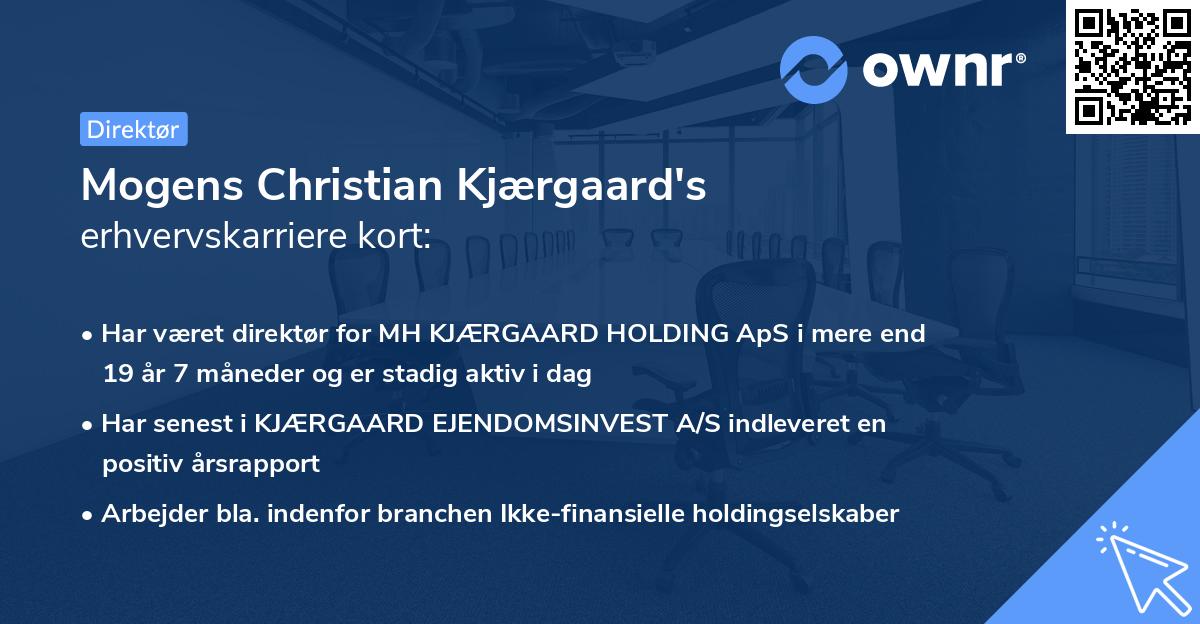 ownr®

Direktør

Mogens Christian Kjærgaard's
erhvervskarriere kort:

• Har været direktør for MH KJÆRGAARD HOLDING ApS i mere end 19 år 7 måneder og er stadig aktiv i dag

• Har senest i KJÆRGAARD EJENDOMSINVEST A/S indleveret en positiv årsrapport

• Arbejder bla. indenfor branchen Ikke-finansielle holdingselskaber